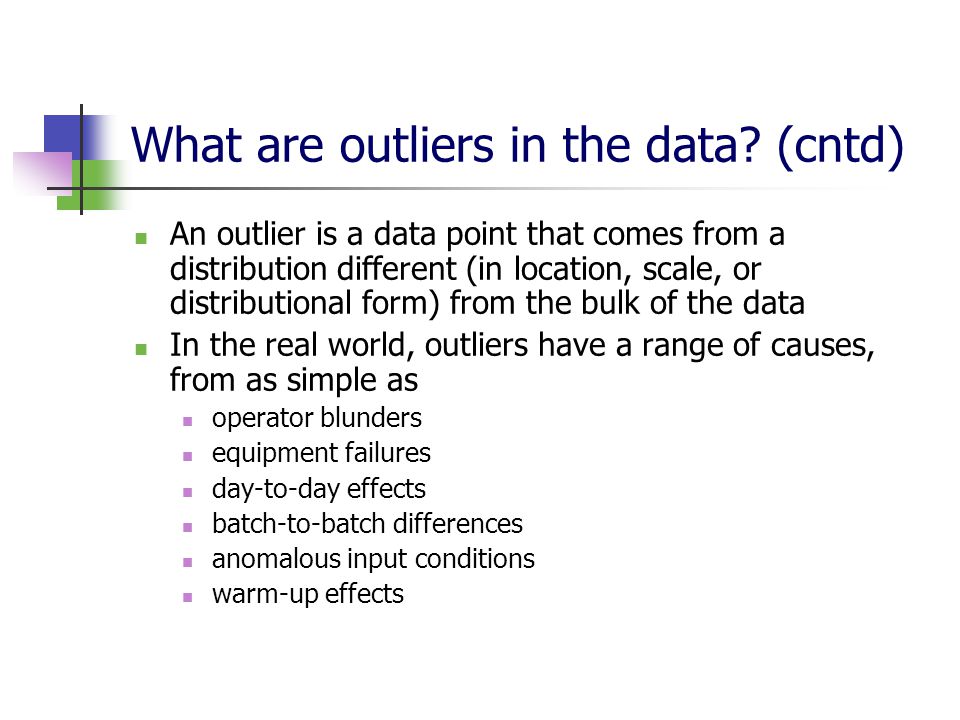 What are outliers in the data? (cntd)

- An outlier is a data point that comes from a distribution different (in location, scale, or distributional form) from the bulk of the data
- In the real world, outliers have a range of causes, from as simple as
  - operator blunders
  - equipment failures
  - day-to-day effects
  - batch-to-batch differences
  - anomalous input conditions
  - warm-up effects